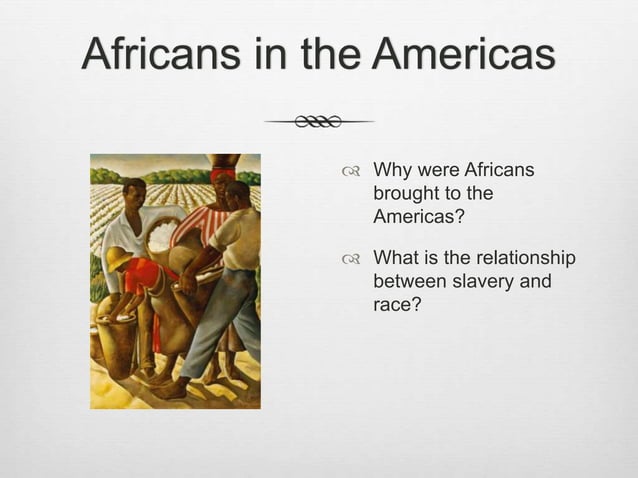 Africans in the Americas

Why were Africans brought to the Americas?

What is the relationship between slavery and race?